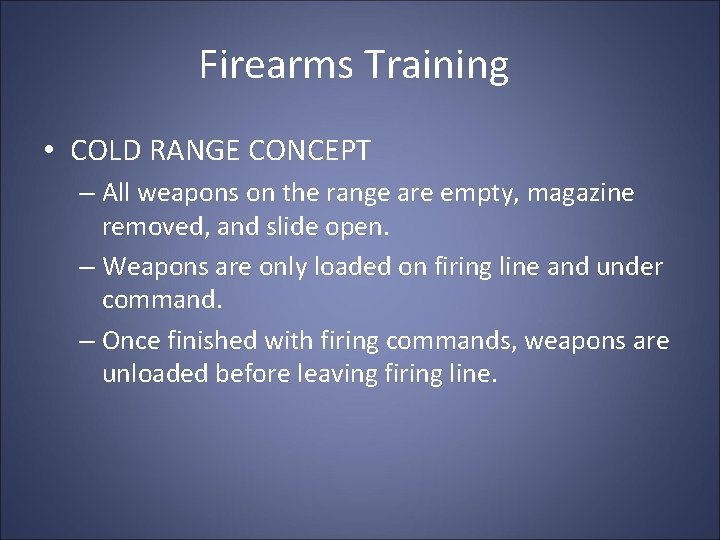 Firearms Training

• COLD RANGE CONCEPT
– All weapons on the range are empty, magazine removed, and slide open.
– Weapons are only loaded on firing line and under command.
– Once finished with firing commands, weapons are unloaded before leaving firing line.